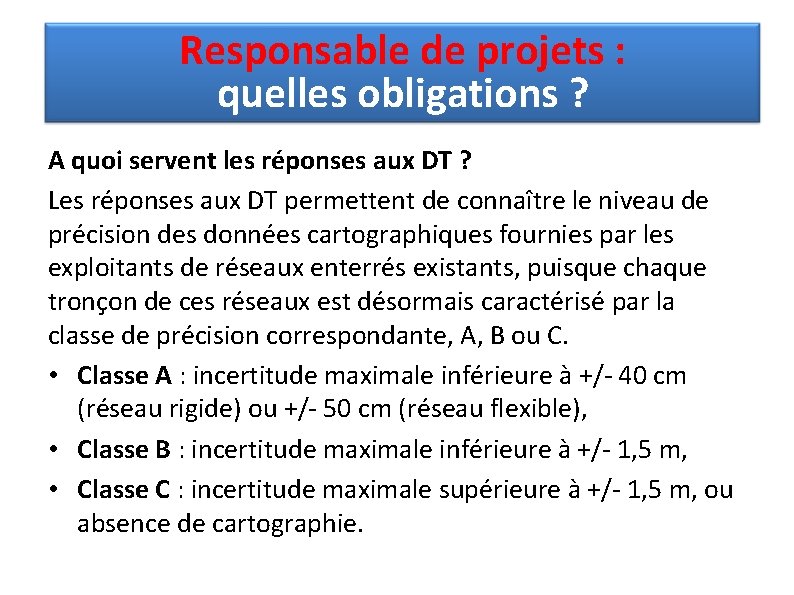 Responsable de projets :
quelles obligations ?

A quoi servent les réponses aux DT ?

Les réponses aux DT permettent de connaître le niveau de précision des données cartographiques fournies par les exploitants de réseaux enterrés existants, puisque chaque tronçon de ces réseaux est désormais caractérisé par la classe de précision correspondante, A, B ou C.

• Classe A : incertitude maximale inférieure à +/- 40 cm (réseau rigide) ou +/- 50 cm (réseau flexible),
• Classe B : incertitude maximale inférieure à +/- 1,5 m,
• Classe C : incertitude maximale supérieure à +/- 1,5 m, ou absence de cartographie.